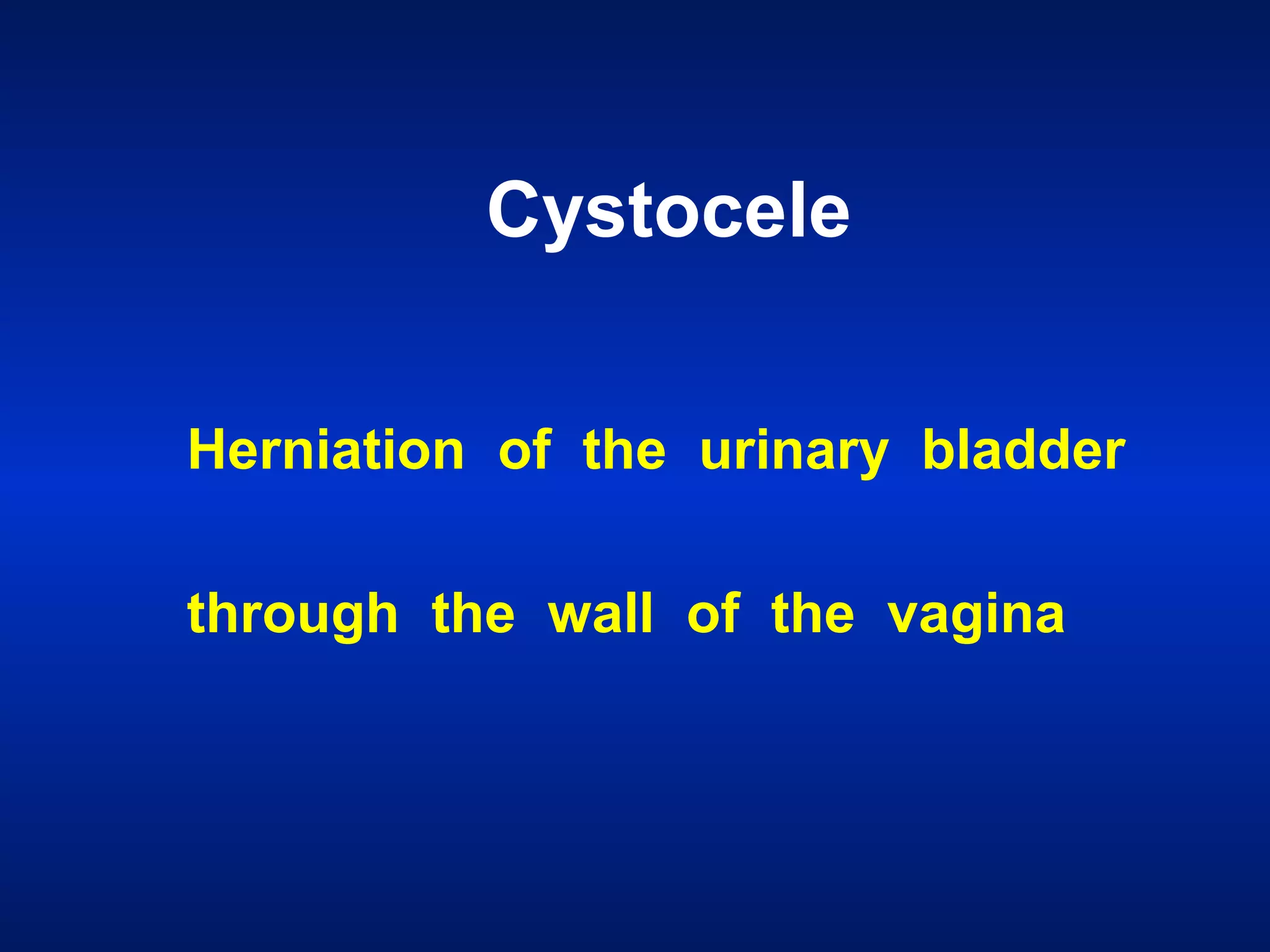 Cystocele

Herniation of the urinary bladder through the wall of the vagina